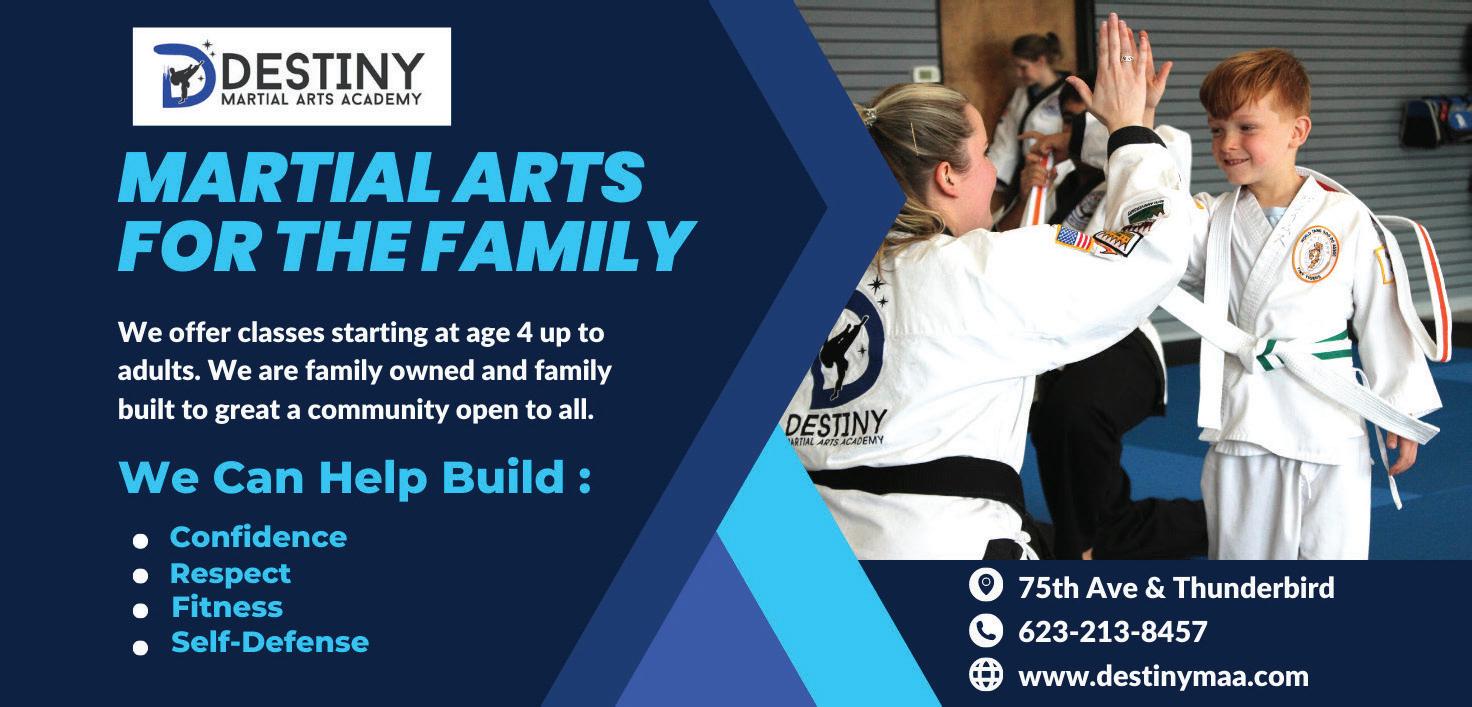 DESTINY
MARTIAL ARTS ACADEMY

MARTIAL ARTS FOR THE FAMILY

We offer classes starting at age 4 up to adults. We are family owned and family built to great a community open to all.

We Can Help Build :

- Confidence
- Respect
- Fitness
- Self-Defense

DESTINY
MARTIAL ARTS ACADEMY

75th Ave & Thunderbird
623-213-8457
www.destinymaa.com